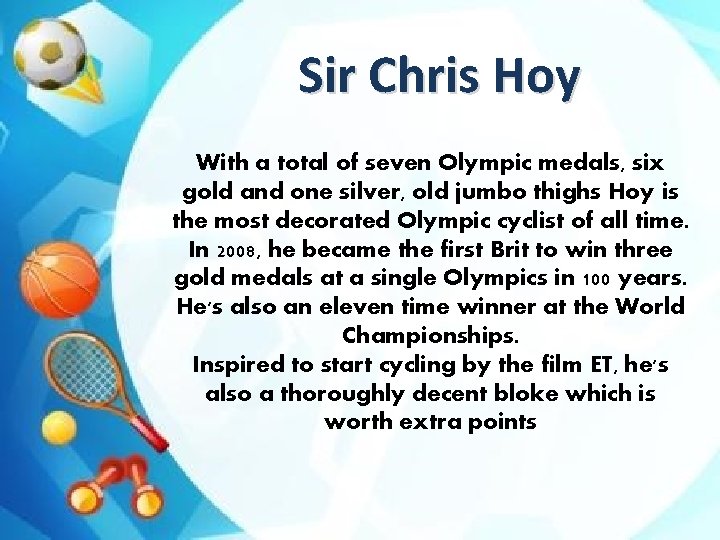 Sir Chris Hoy

With a total of seven Olympic medals, six gold and one silver, old jumbo thighs Hoy is the most decorated Olympic cyclist of all time. In 2008, he became the first Brit to win three gold medals at a single Olympics in 100 years. He's also an eleven time winner at the World Championships.
Inspired to start cycling by the film ET, he's also a thoroughly decent bloke which is worth extra points